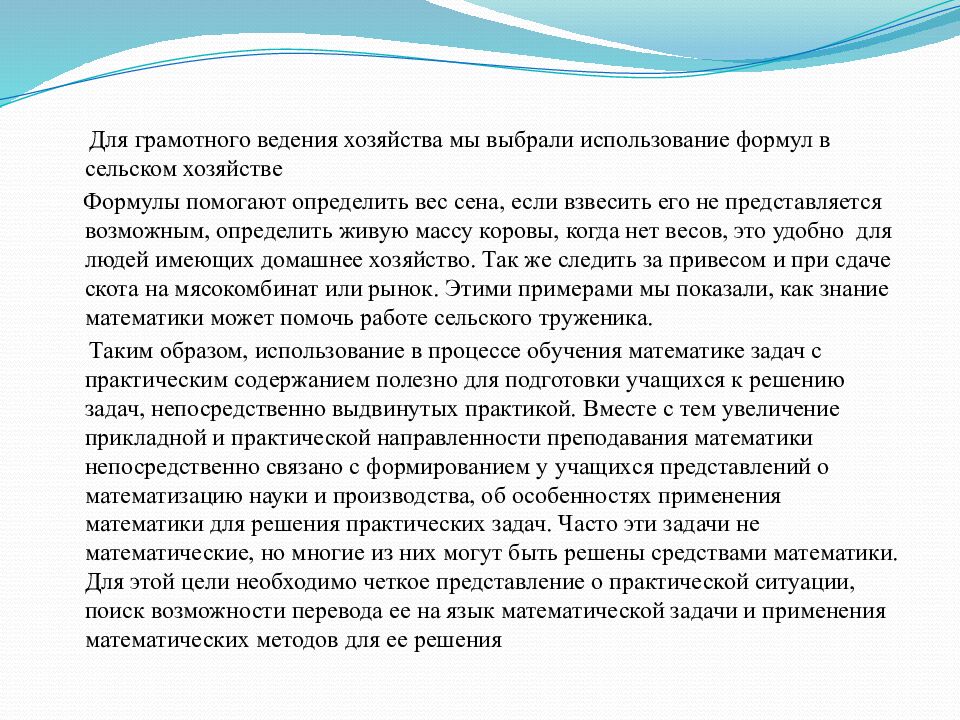 Для грамотного ведения хозяйства мы выбрали использование формул в сельском хозяйстве

Формулы помогают определить вес сена, если взвесить его не представляется возможным, определить живую массу коровы, когда нет весов, это удобно для людей имеющих домашнее хозяйство. Так же следить за привесом и при сдаче скота на мясокомбинат или рынок. Этими примерами мы показали, как знание математики может помочь работе сельского труженика.

Таким образом, использование в процессе обучения математике задач с практическим содержанием полезно для подготовки учащихся к решению задач, непосредственно выдвинутых практикой. Вместе с тем увеличение прикладной и практической направленности преподавания математики непосредственно связано с формированием у учащихся представлений о математизацию науки и производства, об особенностях применения математики для решения практических задач. Часто эти задачи не математические, но многие из них могут быть решены средствами математики. Для этой цели необходимо четкое представление о практической ситуации, поиск возможности перевода ее на язык математической задачи и применения математических методов для ее решения